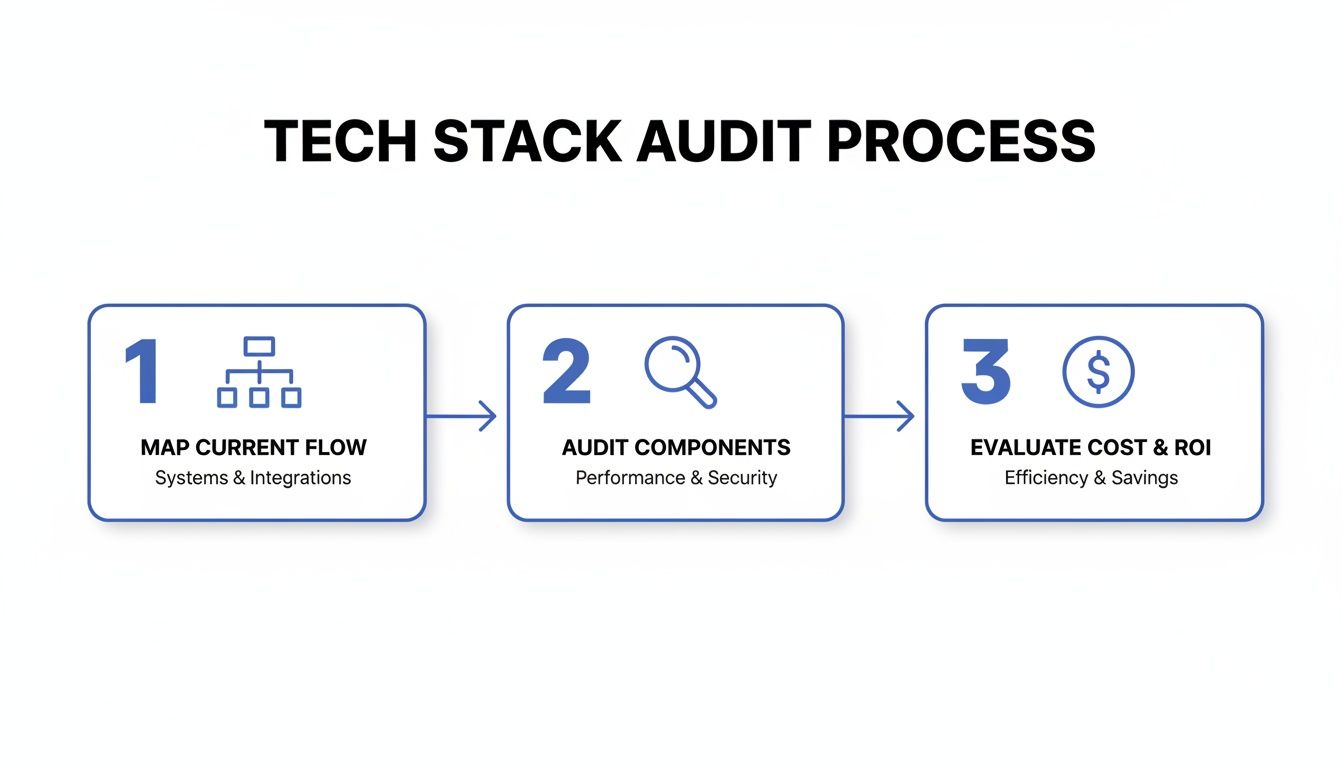 TECH STACK AUDIT PROCESS

1
MAP CURRENT FLOW
Systems & Integrations

2
AUDIT COMPONENTS
Performance & Security

3
$
EVALUATE COST & ROI
Efficiency & Savings